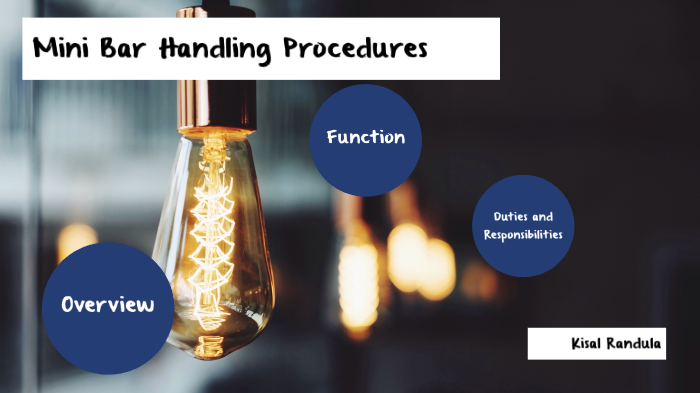 Mini Bar Handling Procedures

Function

Duties and Responsibilities

Overview

Kisal Randula